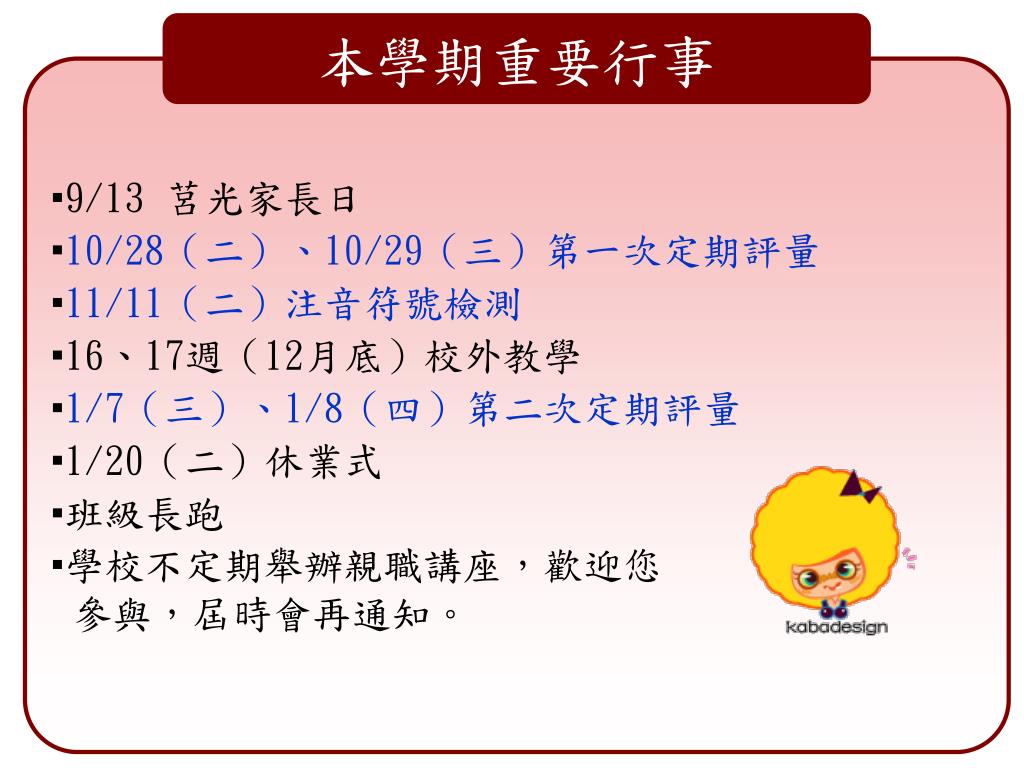 本學期重要行事

▪9/13 莒光家長日
▪10/28（二）、10/29（三）第一次定期評量
▪11/11（二）注音符號檢測
▪16、17週（12月底）校外教學
▪1/7（三）、1/8（四）第二次定期評量
▪1/20（二）休業式
▪班級長跑
▪學校不定期舉辦親職講座，歡迎您參與，屆時會再通知。

kabadesign